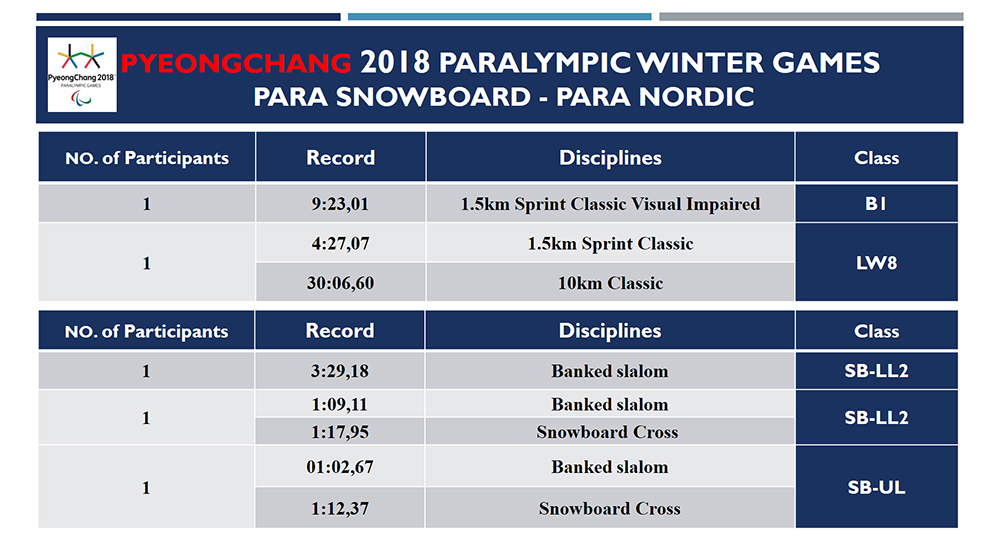 PyeongChang 2018
PARALYMPIC GAMES

PYEONGCHANG 2018 PARALYMPIC WINTER GAMES
PARA SNOWBOARD - PARA NORDIC

| NO. of Participants | Record | Disciplines | Class |
|---|---|---|---|
| 1 | 9:23,01 | 1.5km Sprint Classic Visual Impaired | B1 |
| 1 | 4:27,07 | 1.5km Sprint Classic | LW8 |
| | 30:06,60 | 10km Classic | |

| NO. of Participants | Record | Disciplines | Class |
|---|---|---|---|
| 1 | 3:29,18 | Banked slalom | SB-LL2 |
| 1 | 1:09,11 | Banked slalom | SB-LL2 |
| | 1:17,95 | Snowboard Cross | |
| 1 | 01:02,67 | Banked slalom | SB-UL |
| | 1:12,37 | Snowboard Cross | |